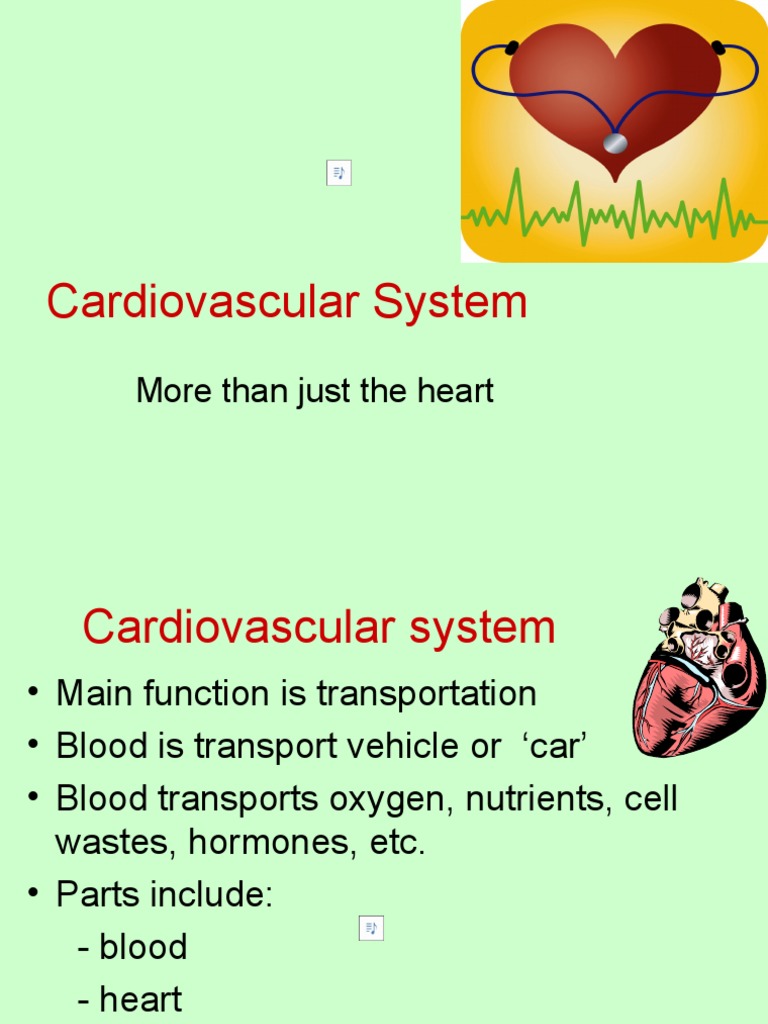 Cardiovascular System

More than just the heart

Cardiovascular system

• Main function is transportation
• Blood is transport vehicle or ‘car’
• Blood transports oxygen, nutrients, cell wastes, hormones, etc.
• Parts include:
- blood
- heart